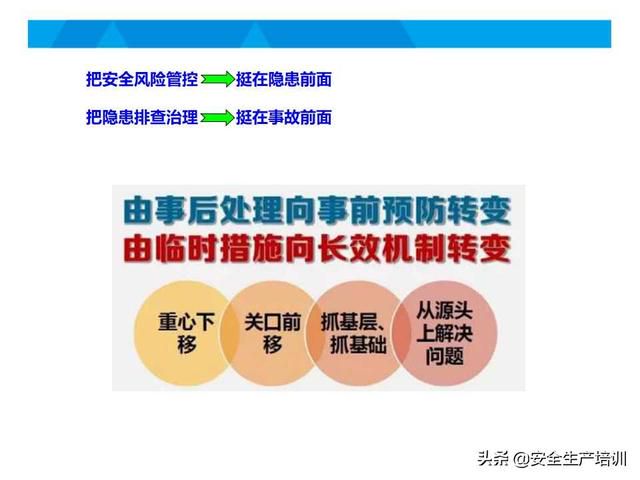 把安全风险管控 挺在隐患前面

把隐患排查治理 挺在事故前面

由事后处理向事前预防转变
由临时措施向长效机制转变

重心下移

关口前移

抓基层、抓基础

从源头上解决问题

头条 @安全生产培训